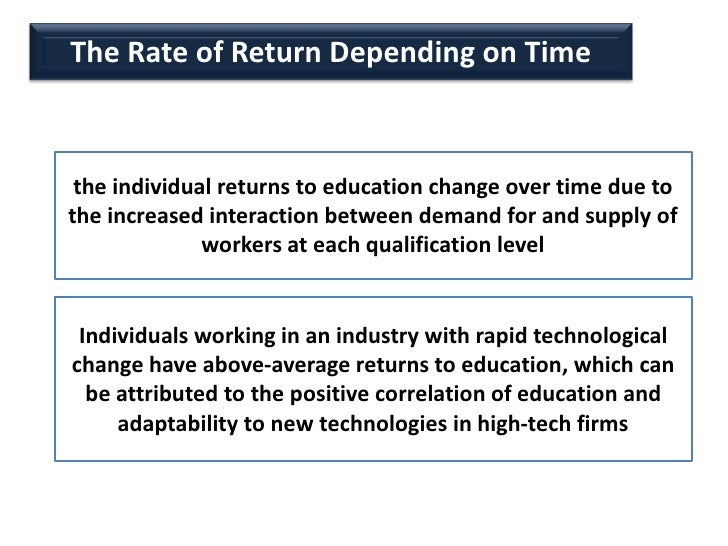 The Rate of Return Depending on Time

the individual returns to education change over time due to the increased interaction between demand for and supply of workers at each qualification level

Individuals working in an industry with rapid technological change have above-average returns to education, which can be attributed to the positive correlation of education and adaptability to new technologies in high-tech firms